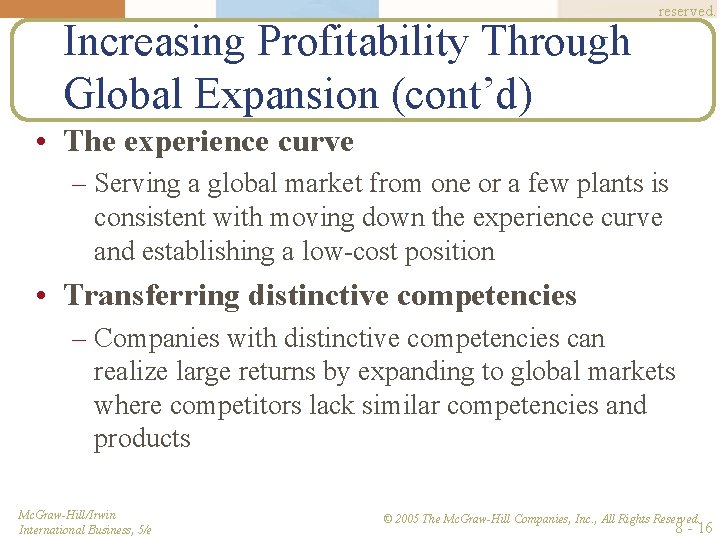 reserved.

Increasing Profitability Through Global Expansion (cont'd)

• The experience curve
– Serving a global market from one or a few plants is consistent with moving down the experience curve and establishing a low-cost position

• Transferring distinctive competencies
– Companies with distinctive competencies can realize large returns by expanding to global markets where competitors lack similar competencies and products

McGraw-Hill/Irwin
International Business, 5/e

© 2005 The McGraw-Hill Companies, Inc., All Rights Reserved.

8 - 16